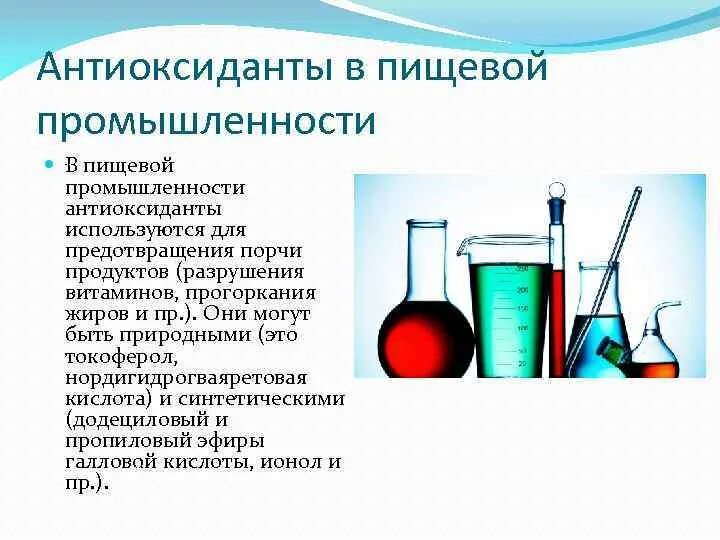 Антиоксиданты в пищевой промышленности

В пищевой промышленности антиоксиданты используются для предотвращения порчи продуктов (разрушения витаминов, прогоркания жиров и пр.). Они могут быть природными (это токоферол, нордигидрогваяретовая кислота) и синтетическими (додециловый и пропиловый эфиры галловой кислоты, ионол и пр.).

250
200
150
100
50
20